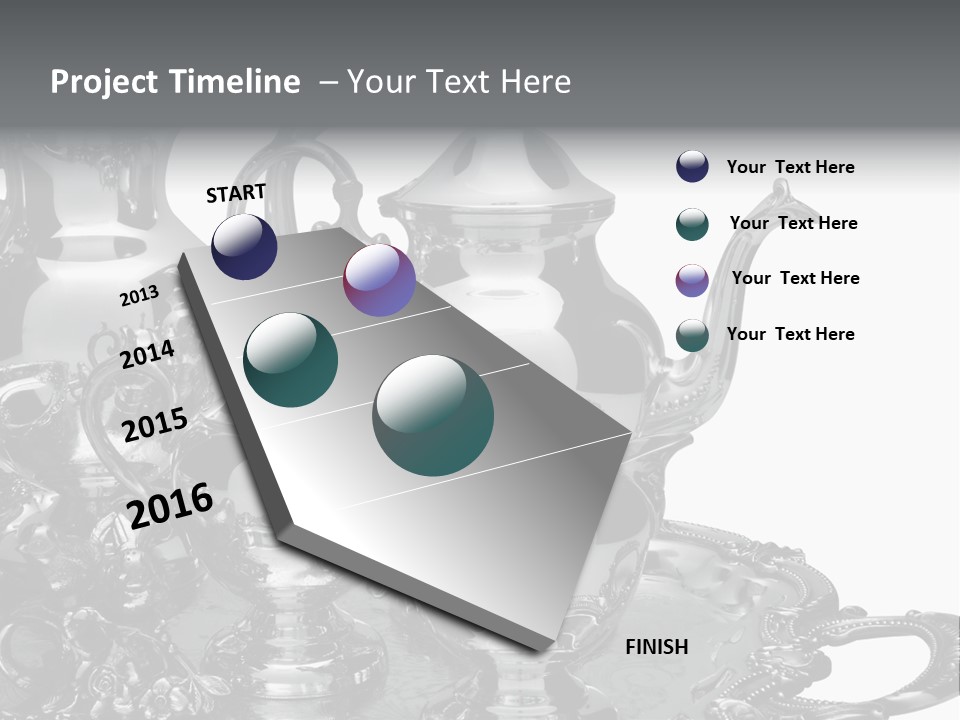 Project Timeline – Your Text Here

START

2013

2014

2015

2016

FINISH

Your Text Here

Your Text Here

Your Text Here

Your Text Here